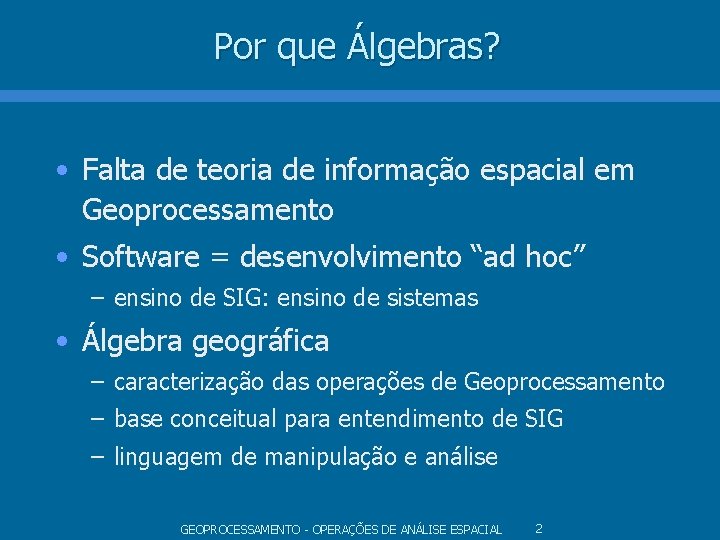 Por que Álgebras?

• Falta de teoria de informação espacial em Geoprocessamento
• Software = desenvolvimento "ad hoc"
– ensino de SIG: ensino de sistemas
• Álgebra geográfica
– caracterização das operações de Geoprocessamento
– base conceitual para entendimento de SIG
– linguagem de manipulação e análise

GEOPROCESSAMENTO - OPERAÇÕES DE ANÁLISE ESPACIAL 2